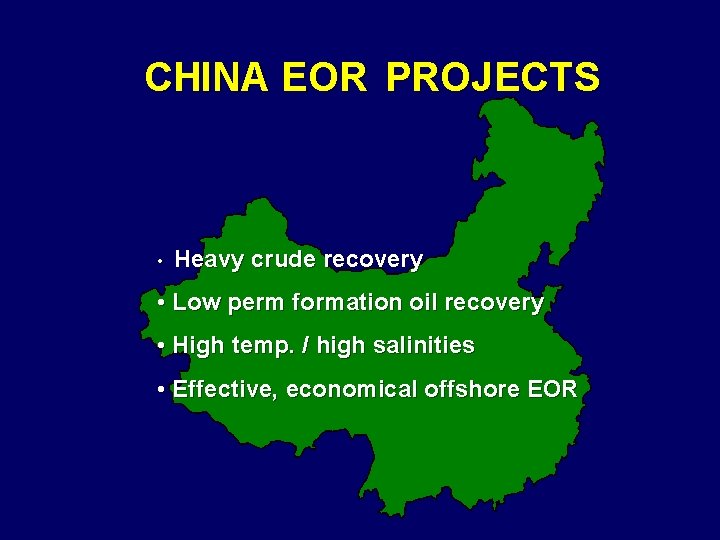 CHINA EOR PROJECTS

• Heavy crude recovery
• Low perm formation oil recovery
• High temp. / high salinities
• Effective, economical offshore EOR